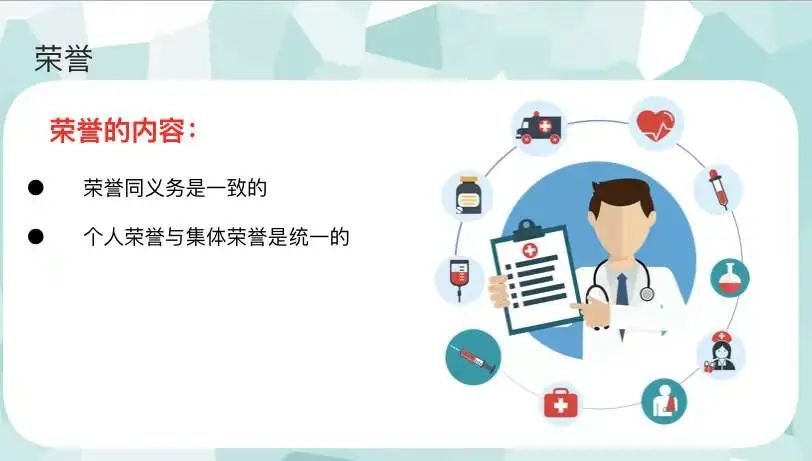 荣誉

荣誉的内容：

● 荣誉同义务是一致的

● 个人荣誉与集体荣誉是统一的